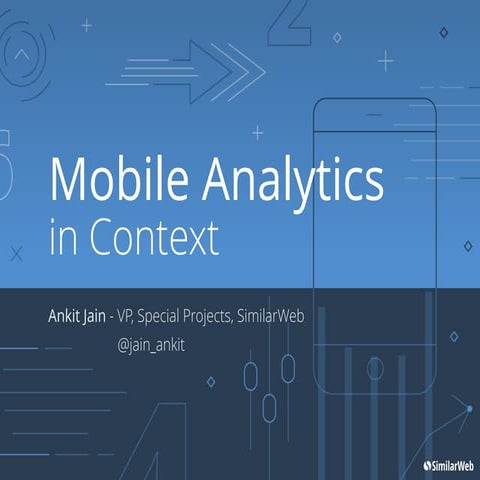 Mobile Analytics in Context

Ankit Jain - VP, Special Projects, SimilarWeb
@jain_ankit

SimilarWeb